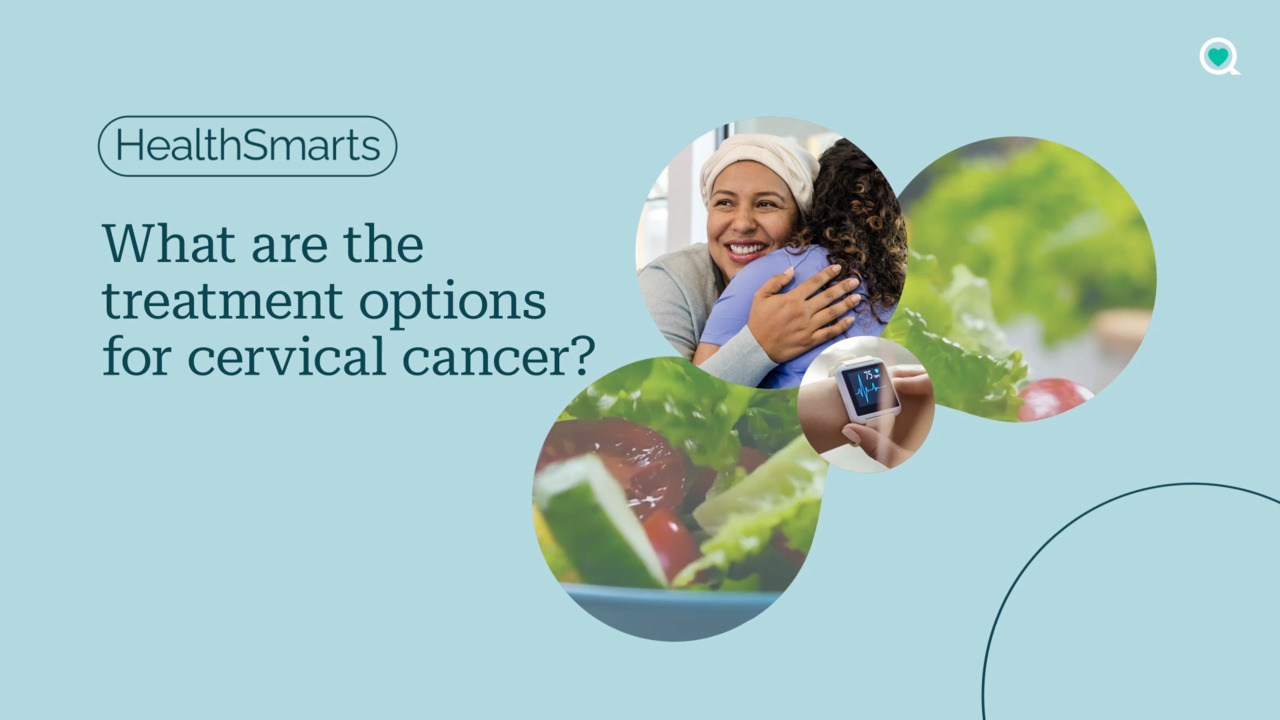 HealthSmarts

What are the treatment options for cervical cancer?

75